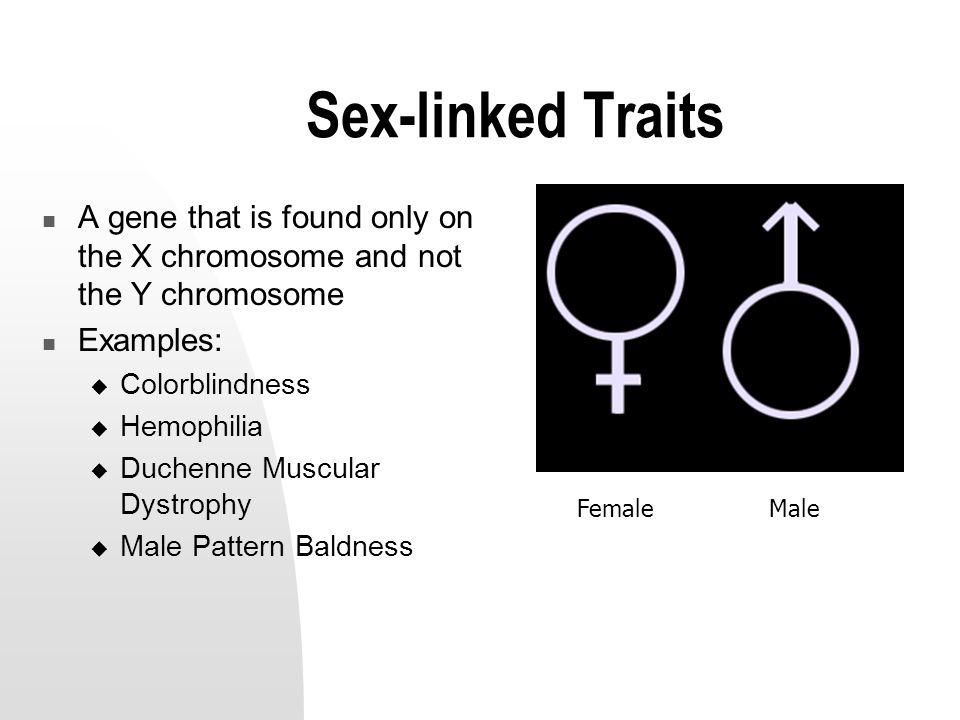 Sex-linked Traits

- A gene that is found only on the X chromosome and not the Y chromosome
- Examples:
  - Colorblindness
  - Hemophilia
  - Duchenne Muscular Dystrophy
  - Male Pattern Baldness

Female Male